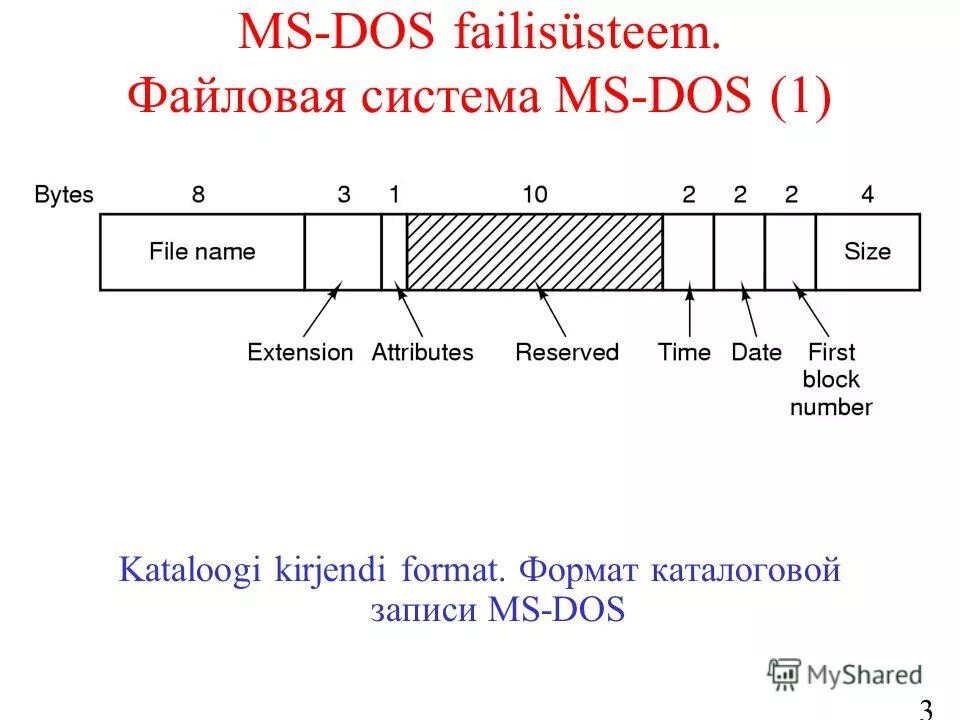 MS-DOS failisüsteem.
Файловая система MS-DOS (1)

Bytes 8 3 1 10 2 2 2 4

File name

Size

Extension Attributes Reserved Time Date First block number

Kataloogi kirjendi format. Формат каталоговой записи MS-DOS

MyShared

3